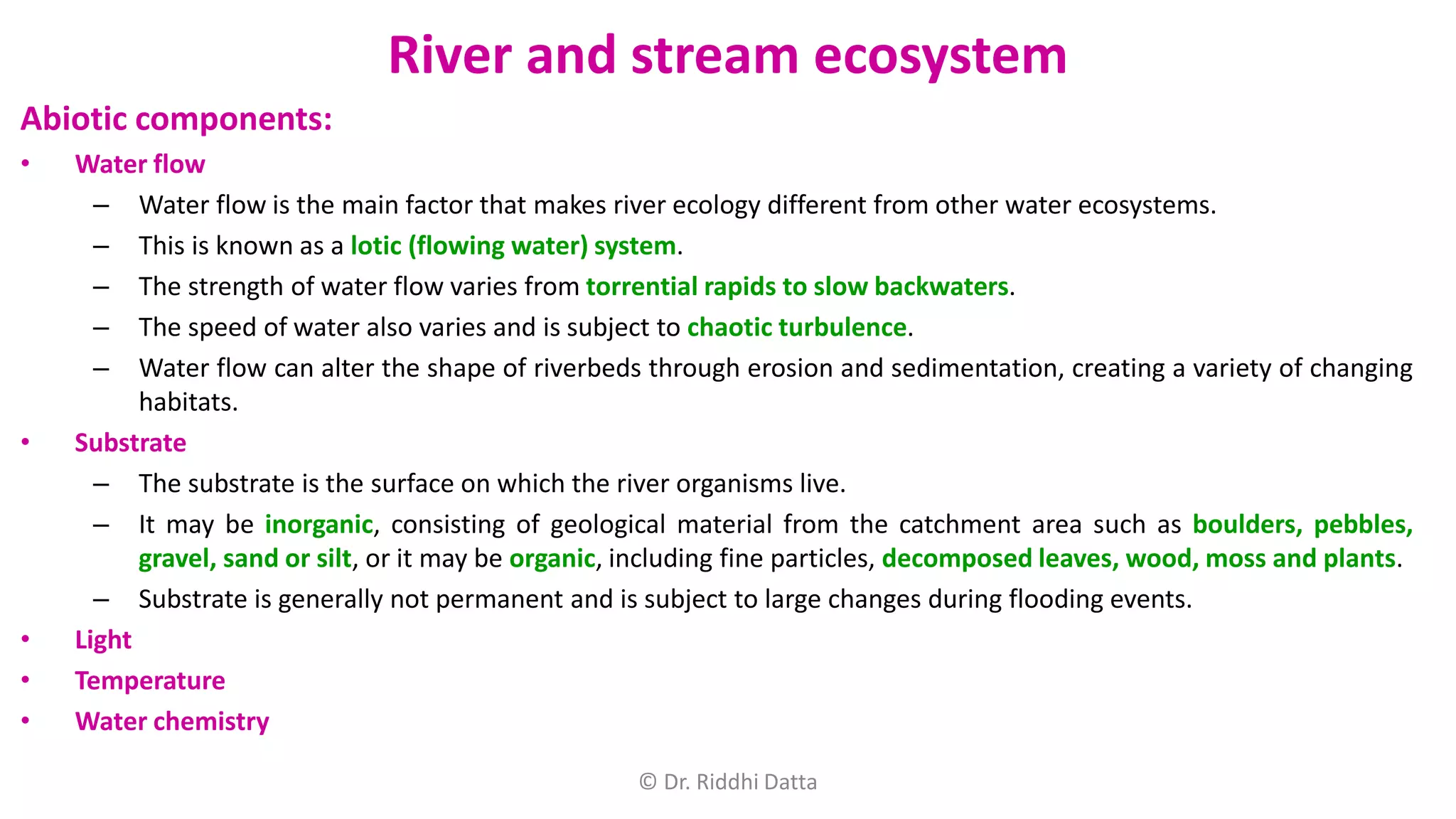 River and stream ecosystem

Abiotic components:

• Water flow
 – Water flow is the main factor that makes river ecology different from other water ecosystems.
 – This is known as a lotic (flowing water) system.
 – The strength of water flow varies from torrential rapids to slow backwaters.
 – The speed of water also varies and is subject to chaotic turbulence.
 – Water flow can alter the shape of riverbeds through erosion and sedimentation, creating a variety of changing habitats.
• Substrate
 – The substrate is the surface on which the river organisms live.
 – It may be inorganic, consisting of geological material from the catchment area such as boulders, pebbles, gravel, sand or silt, or it may be organic, including fine particles, decomposed leaves, wood, moss and plants.
 – Substrate is generally not permanent and is subject to large changes during flooding events.
• Light
• Temperature
• Water chemistry

© Dr. Riddhi Datta